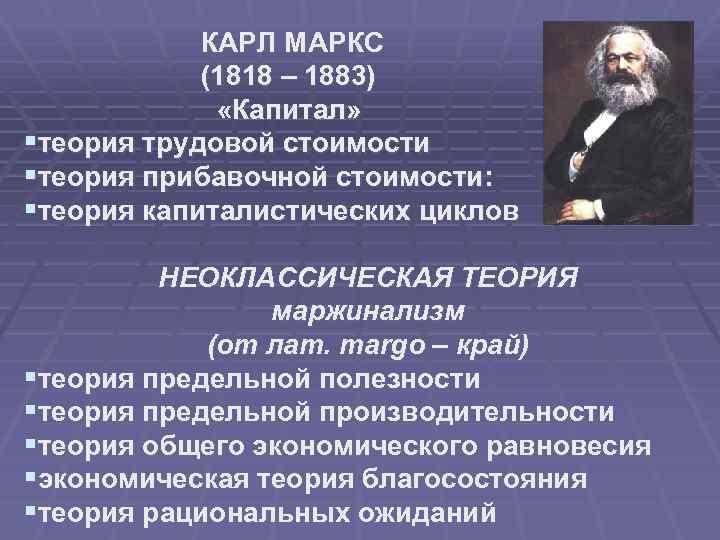 КАРЛ МАРКС
(1818 – 1883)
«Капитал»
▪теория трудовой стоимости
▪теория прибавочной стоимости:
▪теория капиталистических циклов

НЕОКЛАССИЧЕСКАЯ ТЕОРИЯ
маржинализм
(от лат. margo – край)
▪теория предельной полезности
▪теория предельной производительности
▪теория общего экономического равновесия
▪экономическая теория благосостояния
▪теория рациональных ожиданий